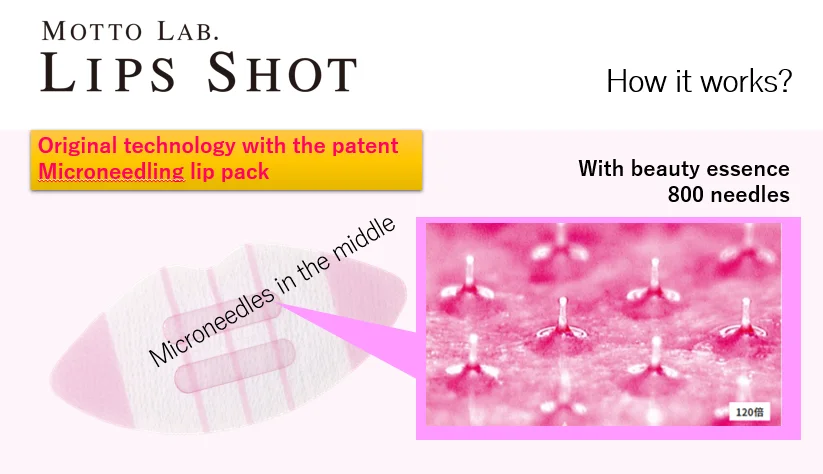 MOTTO LAB.
LIPS SHOT

How it works?

Original technology with the patent
Microneedling lip pack

With beauty essence
800 needles

Microneedles in the middle

120倍